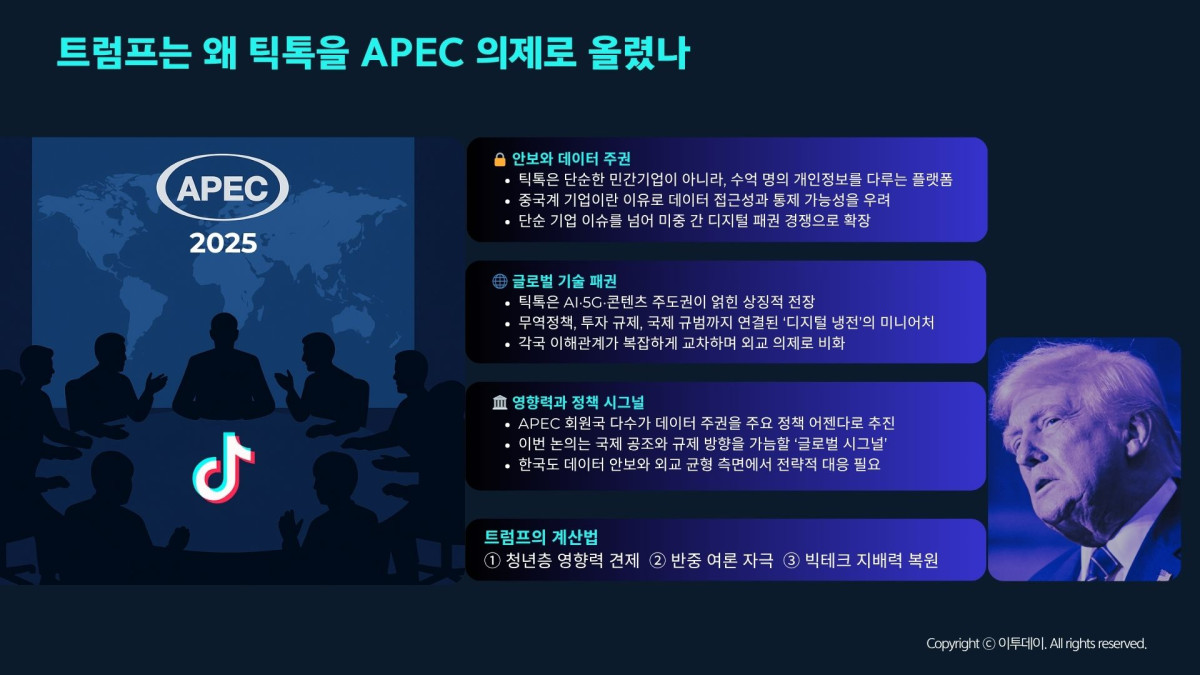 트럼프는 왜 틱톡을 APEC 의제로 올렸나

APEC
2025

🔒 안보와 데이터 주권
• 틱톡은 단순한 민간기업이 아니라, 수억 명의 개인정보를 다루는 플랫폼
• 중국계 기업이란 이유로 데이터 접근성과 통제 가능성을 우려
• 단순 기업 이슈를 넘어 미중 간 디지털 패권 경쟁으로 확장

🌐 글로벌 기술 패권
• 틱톡은 AI·5G·콘텐츠 주도권이 얽힌 상징적 전장
• 무역정책, 투자 규제, 국제 규범까지 연결된 '디지털 냉전'의 미니어처
• 각국 이해관계가 복잡하게 교차하며 외교 의제로 비화

🏛 영향력과 정책 시그널
• APEC 회원국 다수가 데이터 주권을 주요 정책 어젠다로 추진
• 이번 논의는 국제 공조와 규제 방향을 가늠할 '글로벌 시그널'
• 한국도 데이터 안보와 외교 균형 측면에서 전략적 대응 필요

트럼프의 계산법
① 청년층 영향력 견제 ② 반중 여론 자극 ③ 빅테크 지배력 복원

Copyright ⓒ 이투데이. All rights reserved.